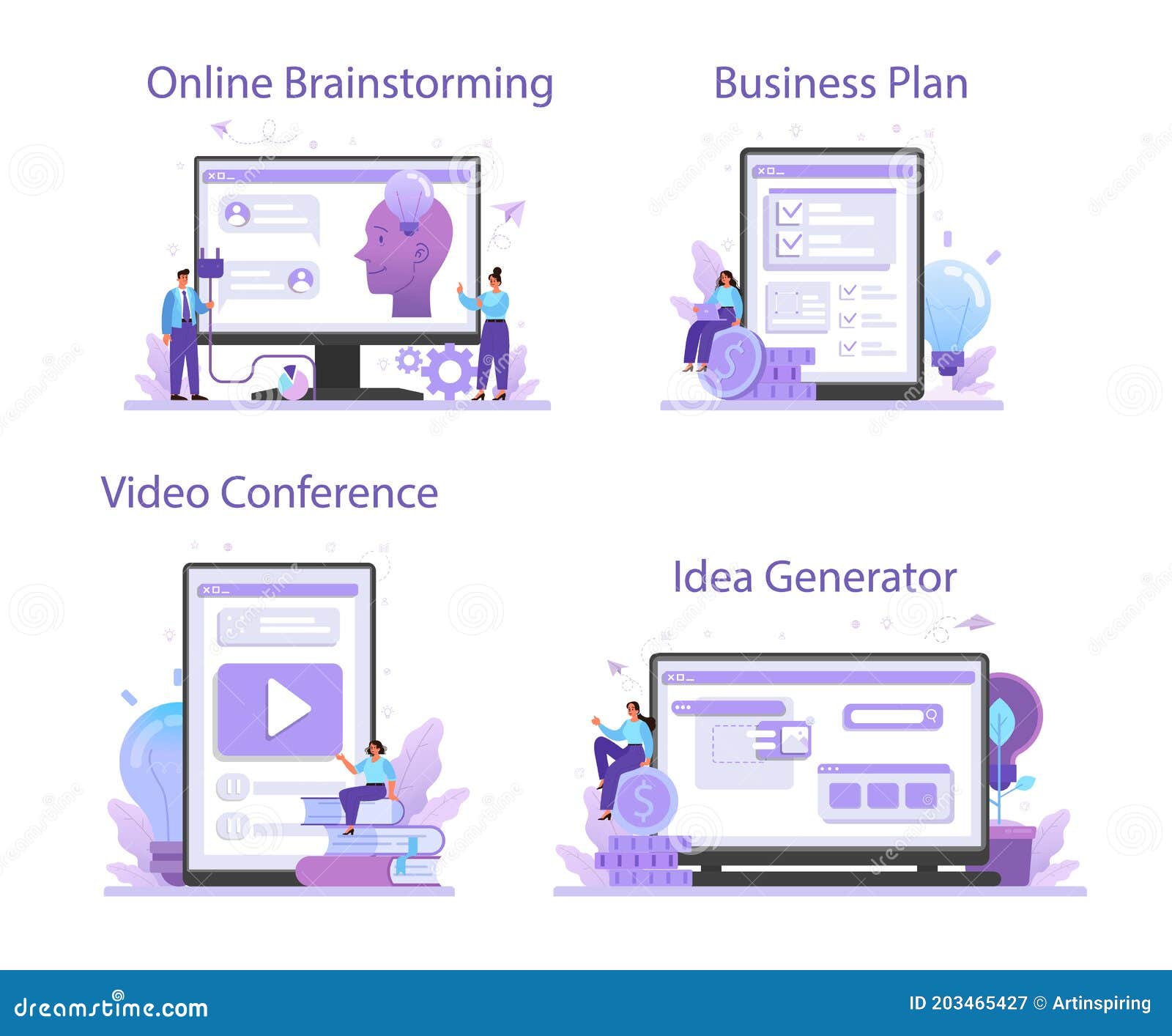 Online Brainstorming

Business Plan

Video Conference

Idea Generator

dreamstime.com

ID 203465427 © Artinspiring